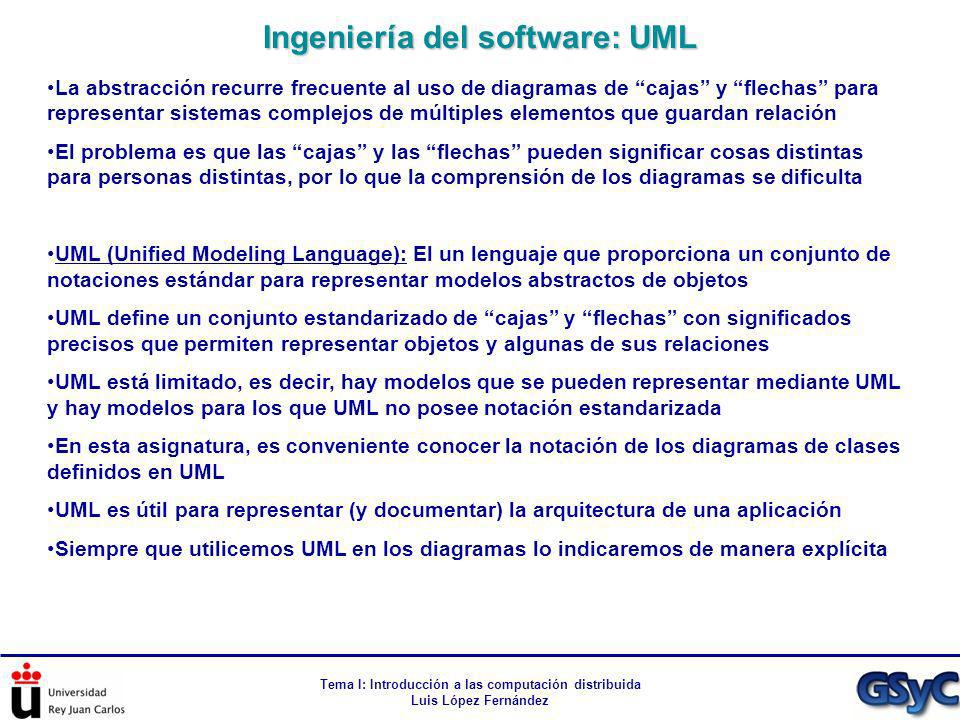 Ingeniería del software: UML

•La abstracción recurre frecuente al uso de diagramas de “cajas” y “flechas” para representar sistemas complejos de múltiples elementos que guardan relación

•El problema es que las “cajas” y las “flechas” pueden significar cosas distintas para personas distintas, por lo que la comprensión de los diagramas se dificulta

•UML (Unified Modeling Language): El un lenguaje que proporciona un conjunto de notaciones estándar para representar modelos abstractos de objetos

•UML define un conjunto estandarizado de “cajas” y “flechas” con significados precisos que permiten representar objetos y algunas de sus relaciones

•UML está limitado, es decir, hay modelos que se pueden representar mediante UML y hay modelos para los que UML no posee notación estandarizada

•En esta asignatura, es conveniente conocer la notación de los diagramas de clases definidos en UML

•UML es útil para representar (y documentar) la arquitectura de una aplicación

•Siempre que utilicemos UML en los diagramas lo indicaremos de manera explícita

Universidad Rey Juan Carlos

Tema I: Introducción a las computación distribuida
Luis López Fernández

GSyC